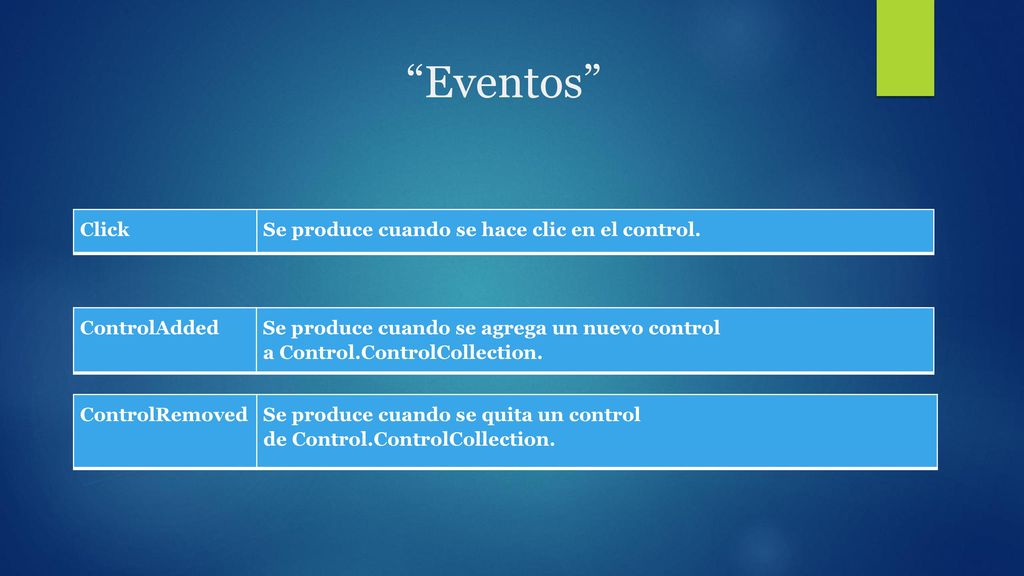 “Eventos”

| Click | Se produce cuando se hace clic en el control. |
|---|---|

| ControlAdded | Se produce cuando se agrega un nuevo control a Control.ControlCollection. |
|---|---|

| ControlRemoved | Se produce cuando se quita un control de Control.ControlCollection. |
|---|---|